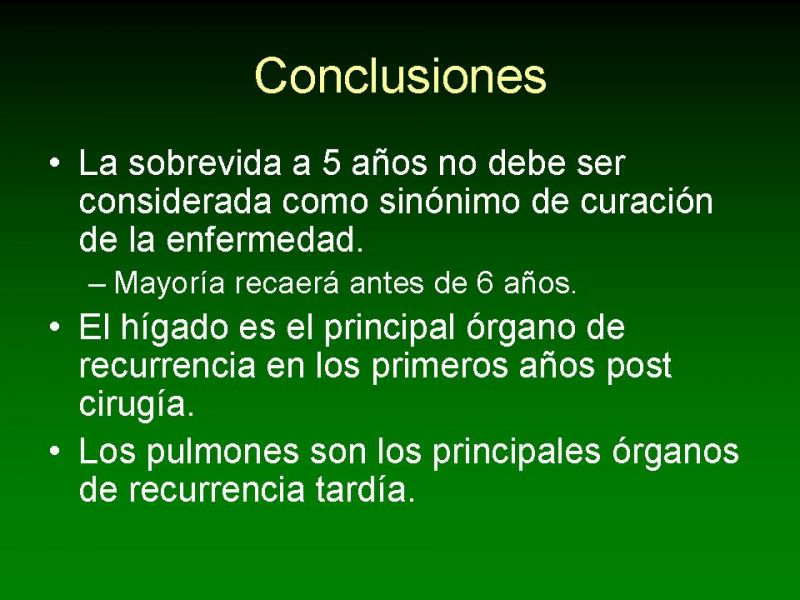 Conclusiones

• La sobrevida a 5 años no debe ser considerada como sinónimo de curación de la enfermedad.
– Mayoría recaerá antes de 6 años.

• El hígado es el principal órgano de recurrencia en los primeros años post cirugía.

• Los pulmones son los principales órganos de recurrencia tardía.